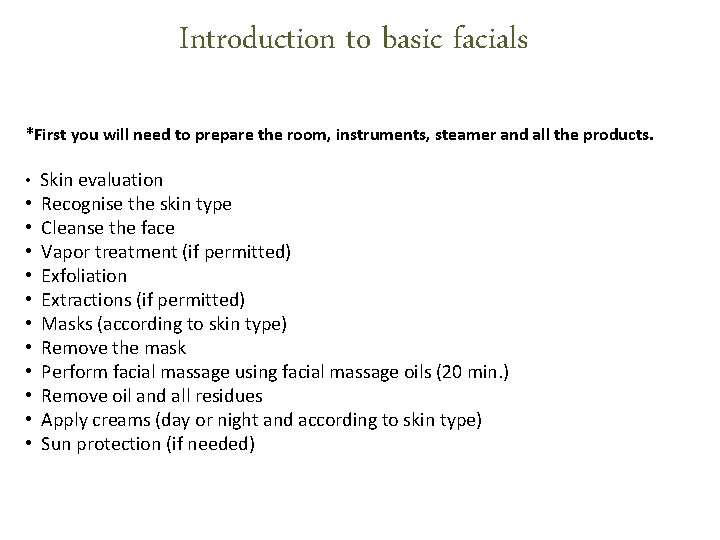 Introduction to basic facials

*First you will need to prepare the room, instruments, steamer and all the products.

• Skin evaluation
• Recognise the skin type
• Cleanse the face
• Vapor treatment (if permitted)
• Exfoliation
• Extractions (if permitted)
• Masks (according to skin type)
• Remove the mask
• Perform facial massage using facial massage oils (20 min.)
• Remove oil and all residues
• Apply creams (day or night and according to skin type)
• Sun protection (if needed)